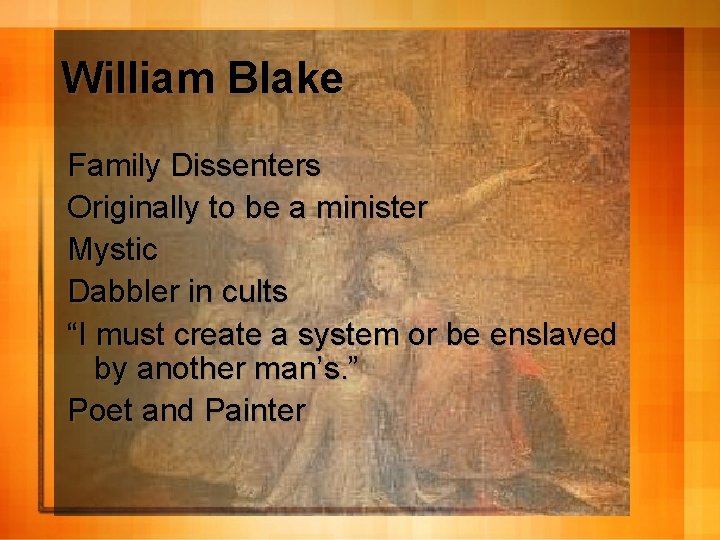 William Blake

Family Dissenters
Originally to be a minister
Mystic
Dabbler in cults
“I must create a system or be enslaved by another man’s.”
Poet and Painter